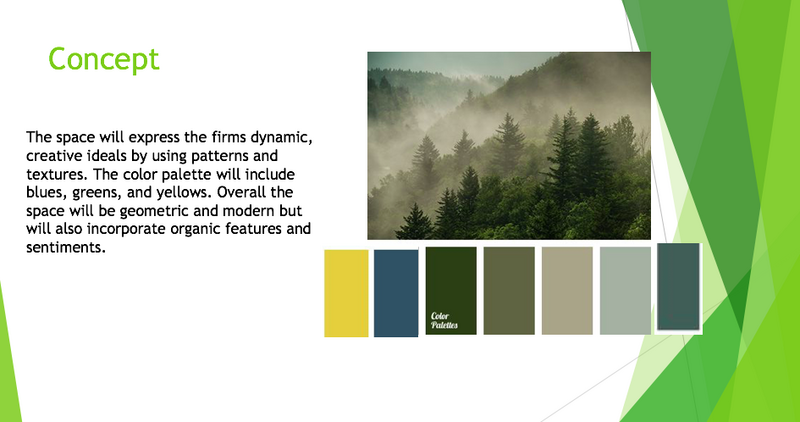 Concept

The space will express the firms dynamic, creative ideals by using patterns and textures. The color palette will include blues, greens, and yellows. Overall the space will be geometric and modern but will also incorporate organic features and sentiments.

Color Palettes